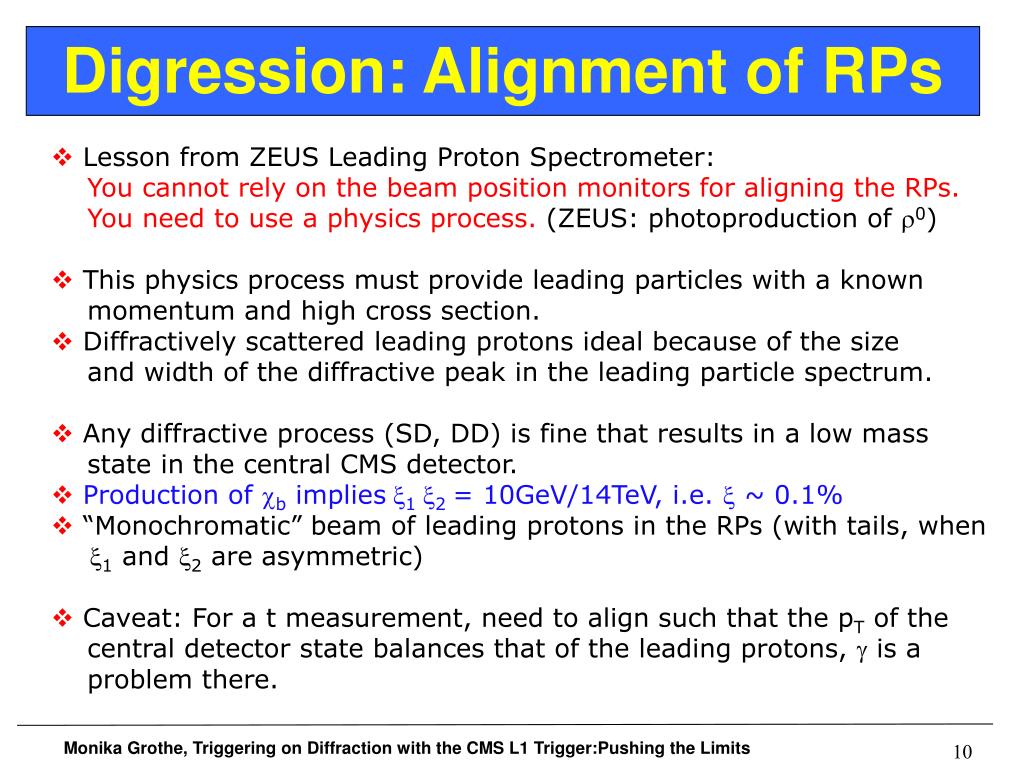 Digression: Alignment of RPs

❖ Lesson from ZEUS Leading Proton Spectrometer:
You cannot rely on the beam position monitors for aligning the RPs.
You need to use a physics process. (ZEUS: photoproduction of $\rho^0$)

❖ This physics process must provide leading particles with a known momentum and high cross section.
❖ Diffractively scattered leading protons ideal because of the size and width of the diffractive peak in the leading particle spectrum.

❖ Any diffractive process (SD, DD) is fine that results in a low mass state in the central CMS detector.
❖ Production of $\chi_b$ implies $\xi_1$ $\xi_2$ = 10GeV/14TeV, i.e. $\xi$ ~ 0.1%
❖ “Monochromatic” beam of leading protons in the RPs (with tails, when $\xi_1$ and $\xi_2$ are asymmetric)

❖ Caveat: For a t measurement, need to align such that the $p_T$ of the central detector state balances that of the leading protons, $\gamma$ is a problem there.

Monika Grothe, Triggering on Diffraction with the CMS L1 Trigger:Pushing the Limits

10